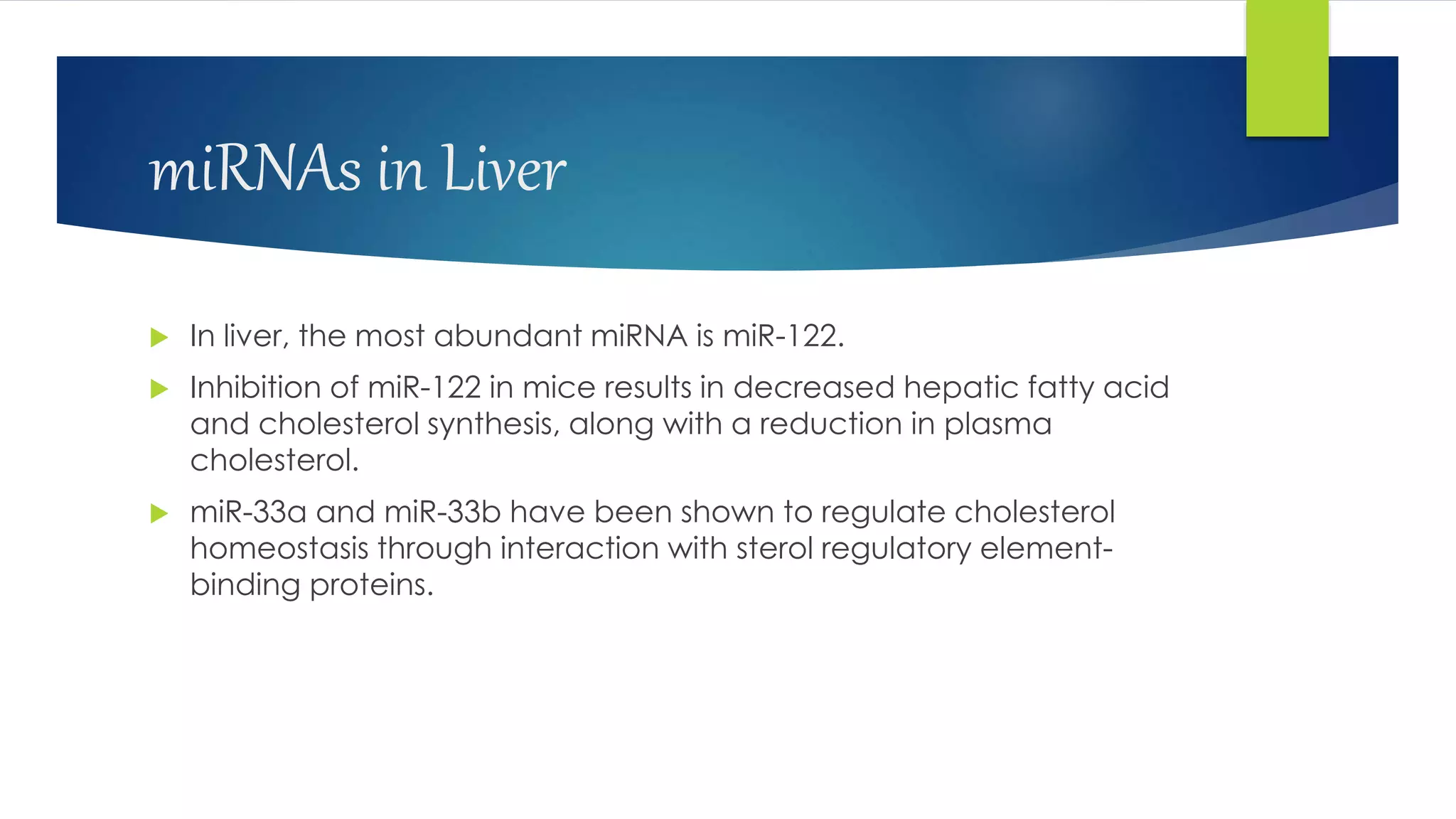 miRNAs in Liver

In liver, the most abundant miRNA is miR-122.

Inhibition of miR-122 in mice results in decreased hepatic fatty acid and cholesterol synthesis, along with a reduction in plasma cholesterol.

miR-33a and miR-33b have been shown to regulate cholesterol homeostasis through interaction with sterol regulatory element-binding proteins.